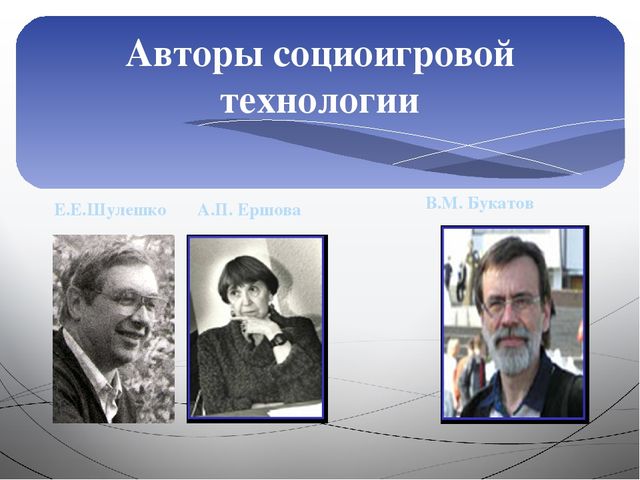 Авторы социоигровой технологии

Е.Е.Шулешко

А.П. Ершова

В.М. Букатов